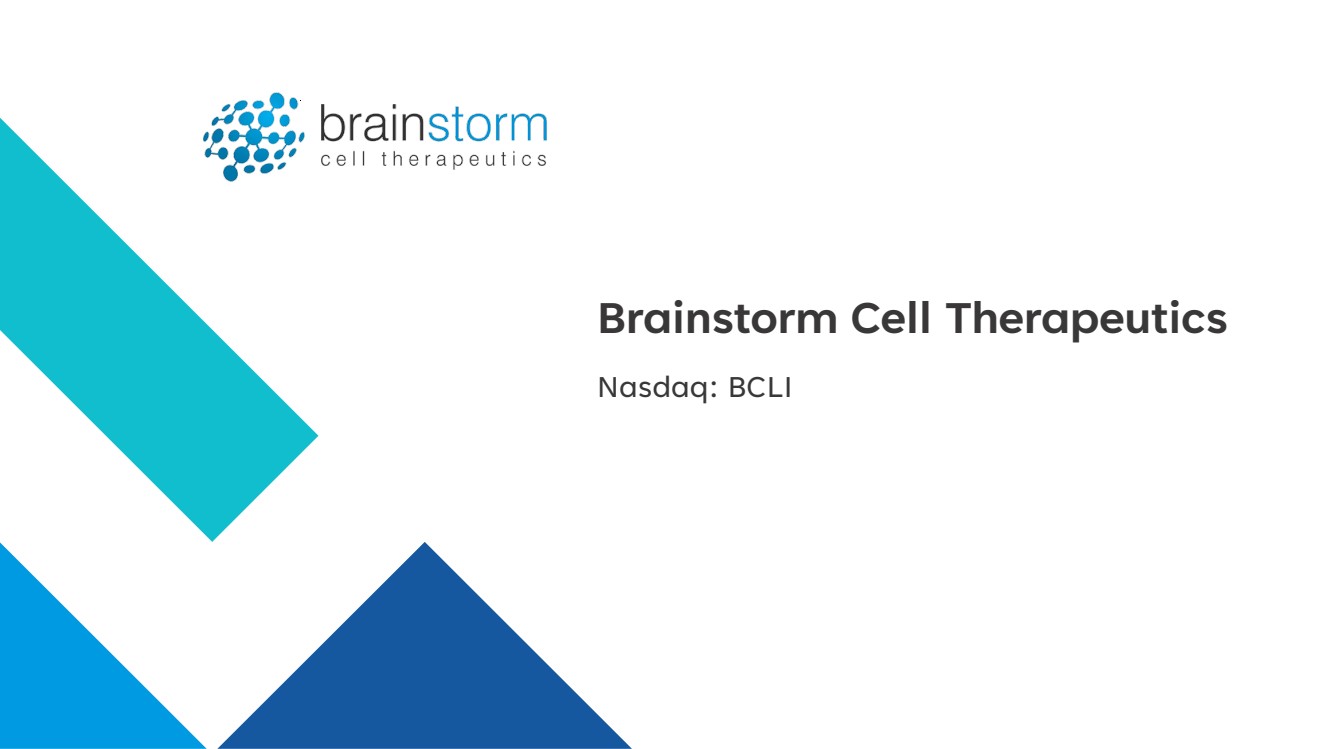 brainstorm
cell therapeutics

Brainstorm Cell Therapeutics

Nasdaq: BCLI